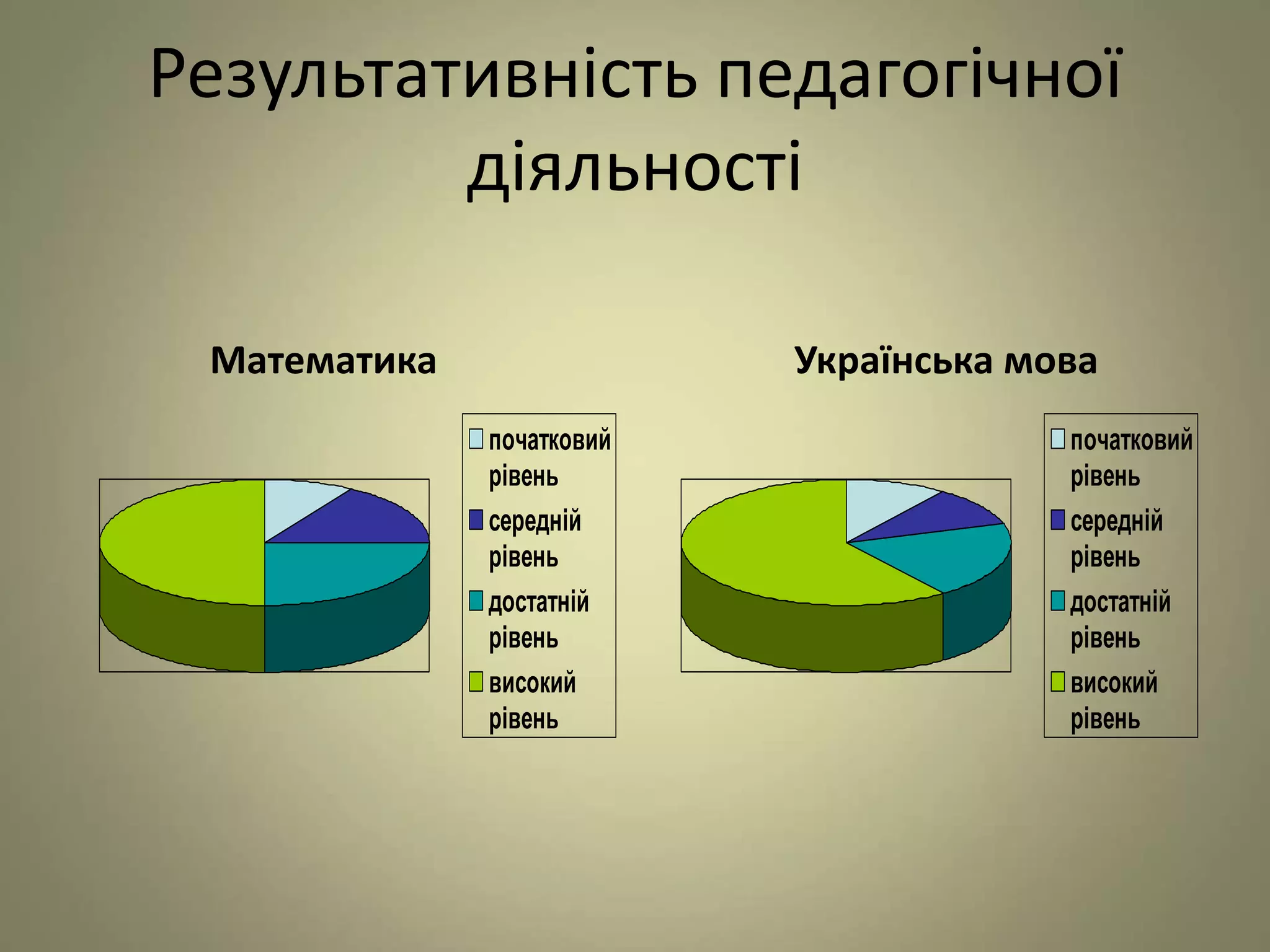 Результативність педагогічної діяльності

Математика

початковий рівень
середній рівень
достатній рівень
високий рівень

Українська мова

початковий рівень
середній рівень
достатній рівень
високий рівень